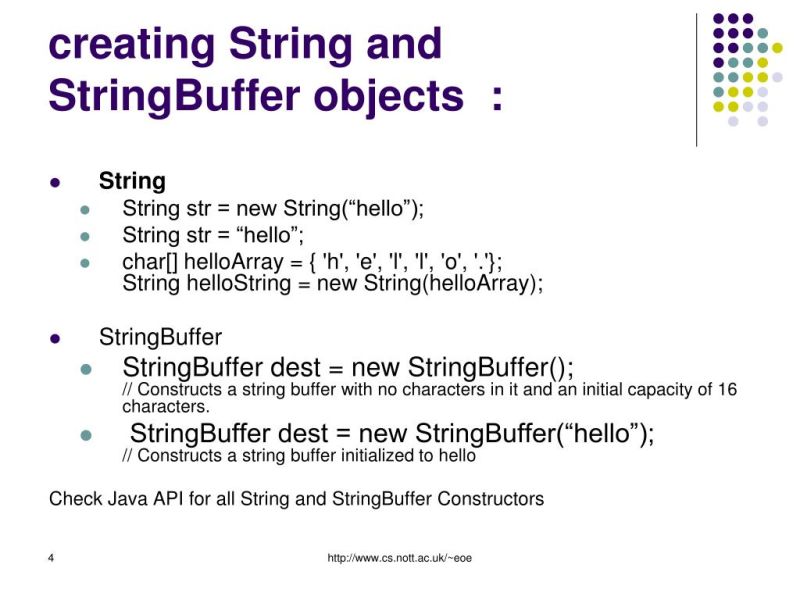 creating String and StringBuffer objects :

- String
  - String str = new String(“hello”);
  - String str = “hello”;
  - char[] helloArray = { 'h', 'e', 'l', 'l', 'o', '.'}; String helloString = new String(helloArray);

- StringBuffer
  - StringBuffer dest = new StringBuffer(); // Constructs a string buffer with no characters in it and an initial capacity of 16 characters.
  - StringBuffer dest = new StringBuffer(“hello”); // Constructs a string buffer initialized to hello

Check Java API for all String and StringBuffer Constructors

4

http://www.cs.nott.ac.uk/~eoe